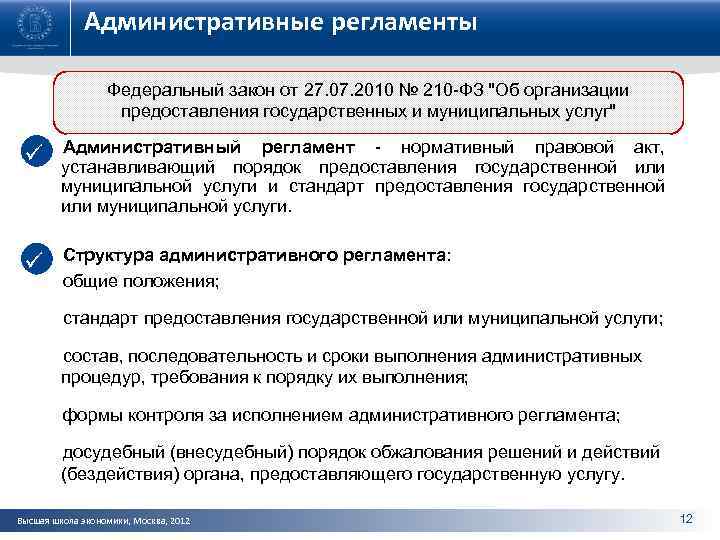 Административные регламенты

Федеральный закон от 27.07.2010 № 210-ФЗ "Об организации предоставления государственных и муниципальных услуг"

Административный регламент - нормативный правовой акт, устанавливающий порядок предоставления государственной или муниципальной услуги и стандарт предоставления государственной или муниципальной услуги.

Структура административного регламента:

общие положения;

стандарт предоставления государственной или муниципальной услуги;

состав, последовательность и сроки выполнения административных процедур, требования к порядку их выполнения;

формы контроля за исполнением административного регламента;

досудебный (внесудебный) порядок обжалования решений и действий (бездействия) органа, предоставляющего государственную услугу.

Высшая школа экономики, Москва, 2012

12